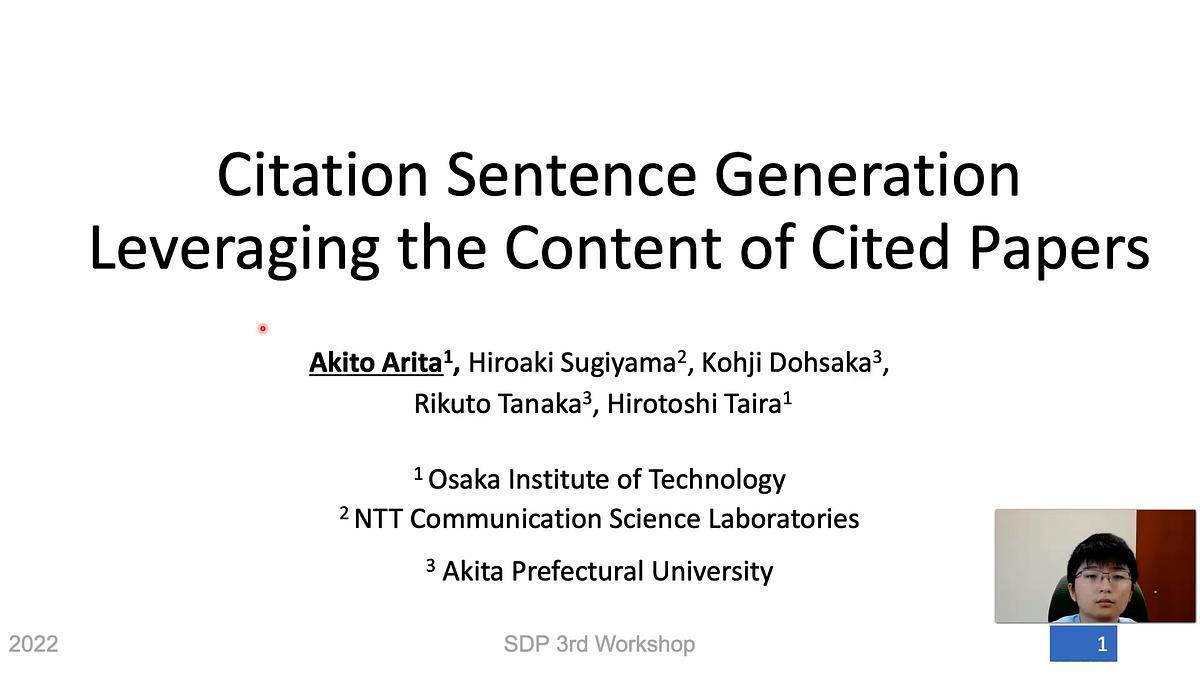 Citation Sentence Generation Leveraging the Content of Cited Papers

Akito Arita$^1$, Hiroaki Sugiyama$^2$, Kohji Dohsaka$^3$, Rikuto Tanaka$^3$, Hirotoshi Taira$^1$

$^1$ Osaka Institute of Technology
$^2$ NTT Communication Science Laboratories
$^3$ Akita Prefectural University

2022

SDP 3rd Workshop

1